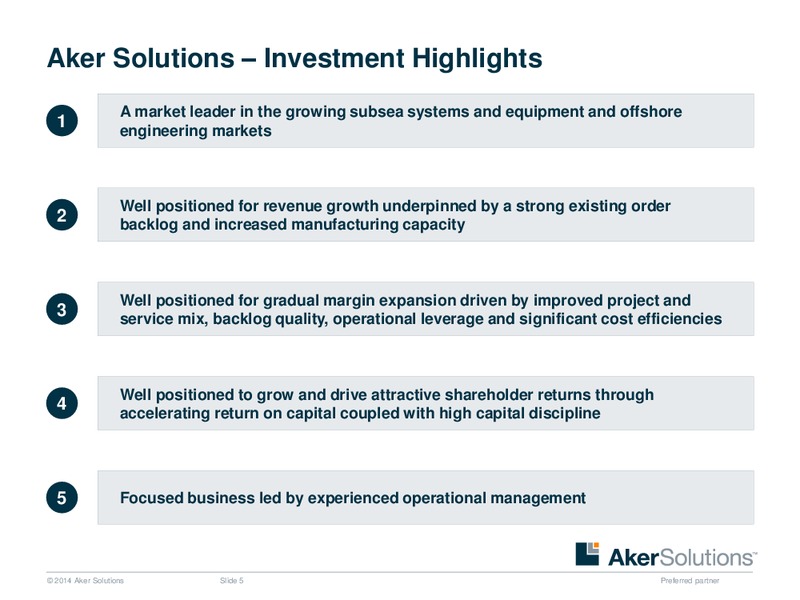 Aker Solutions – Investment Highlights

1
A market leader in the growing subsea systems and equipment and offshore engineering markets

2
Well positioned for revenue growth underpinned by a strong existing order backlog and increased manufacturing capacity

3
Well positioned for gradual margin expansion driven by improved project and service mix, backlog quality, operational leverage and significant cost efficiencies

4
Well positioned to grow and drive attractive shareholder returns through accelerating return on capital coupled with high capital discipline

5
Focused business led by experienced operational management

AkerSolutions™

© 2014 Aker Solutions Slide 5 Preferred partner